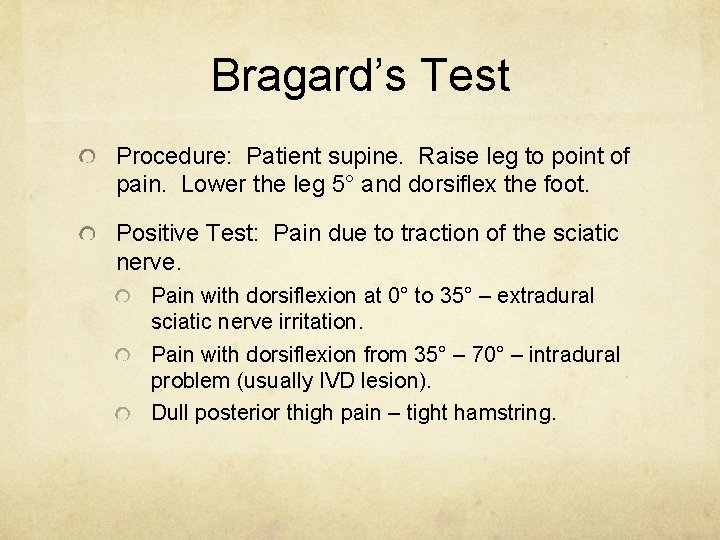 Bragard's Test

Procedure: Patient supine. Raise leg to point of pain. Lower the leg 5° and dorsiflex the foot.

Positive Test: Pain due to traction of the sciatic nerve.

Pain with dorsiflexion at 0° to 35° – extradural sciatic nerve irritation.

Pain with dorsiflexion from 35° – 70° – intradural problem (usually IVD lesion).

Dull posterior thigh pain – tight hamstring.